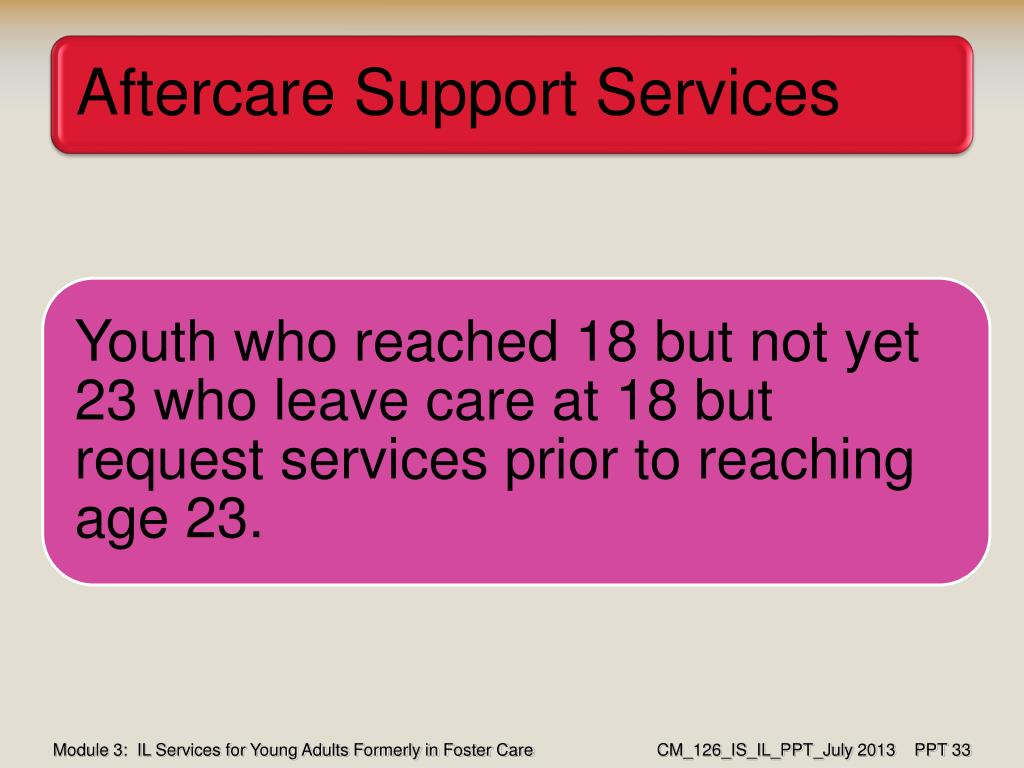 Aftercare Support Services

Youth who reached 18 but not yet 23 who leave care at 18 but request services prior to reaching age 23.

Module 3: IL Services for Young Adults Formerly in Foster Care

CM_126_IS_IL_PPT_July 2013 PPT 33